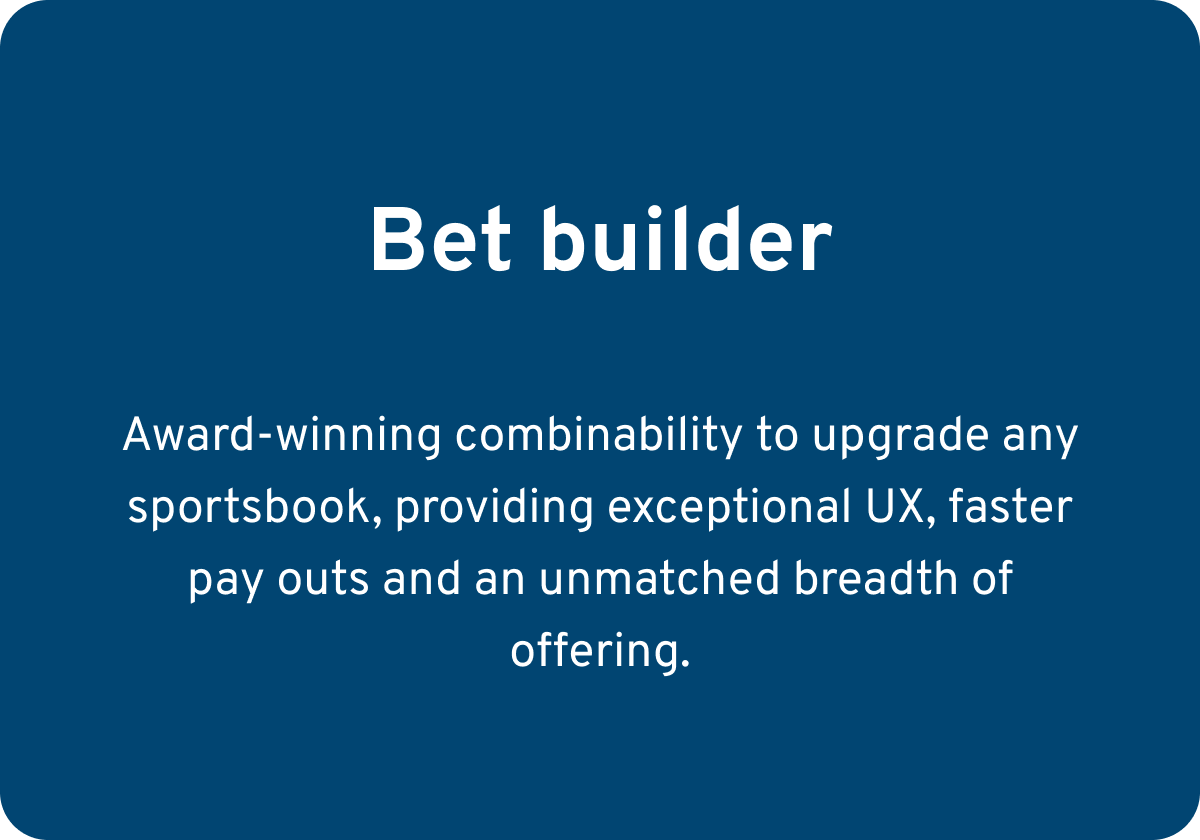 Bet builder

Award-winning combinability to upgrade any sportsbook, providing exceptional UX, faster pay outs and an unmatched breadth of offering.